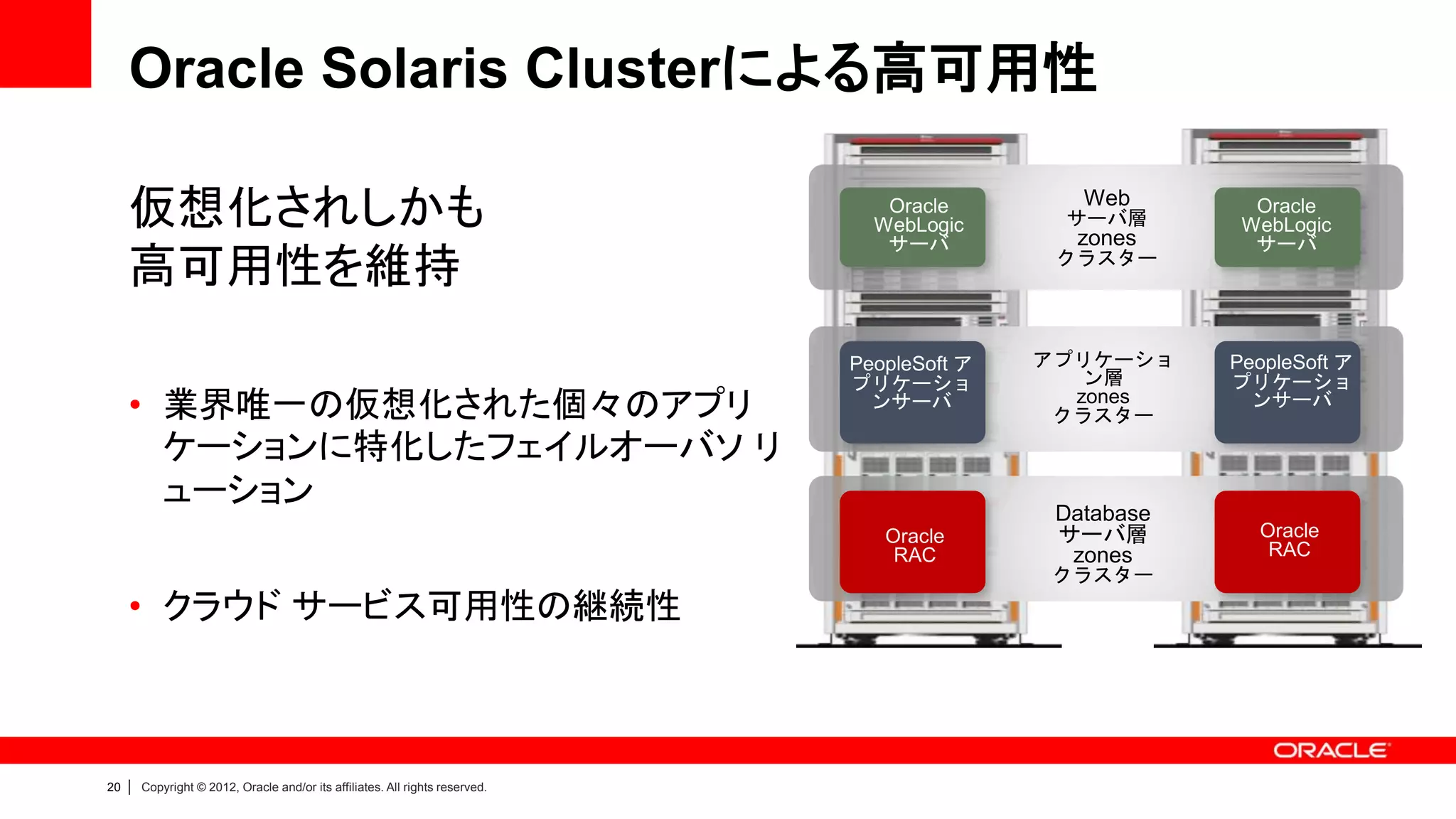 Oracle Solaris Clusterによる高可用性

仮想化されしかも
高可用性を維持

• 業界唯一の仮想化された個々のアプリケーションに特化したフェイルオーバソリューション

• クラウド サービス可用性の継続性

Oracle WebLogic サーバ

Web サーバ層 zones クラスター

Oracle WebLogic サーバ

PeopleSoft アプリケーションサーバ

アプリケーション層 zones クラスター

PeopleSoft アプリケーションサーバ

Oracle RAC

Database サーバ層 zones クラスター

Oracle RAC

ORACLE

20 | Copyright © 2012, Oracle and/or its affiliates. All rights reserved.